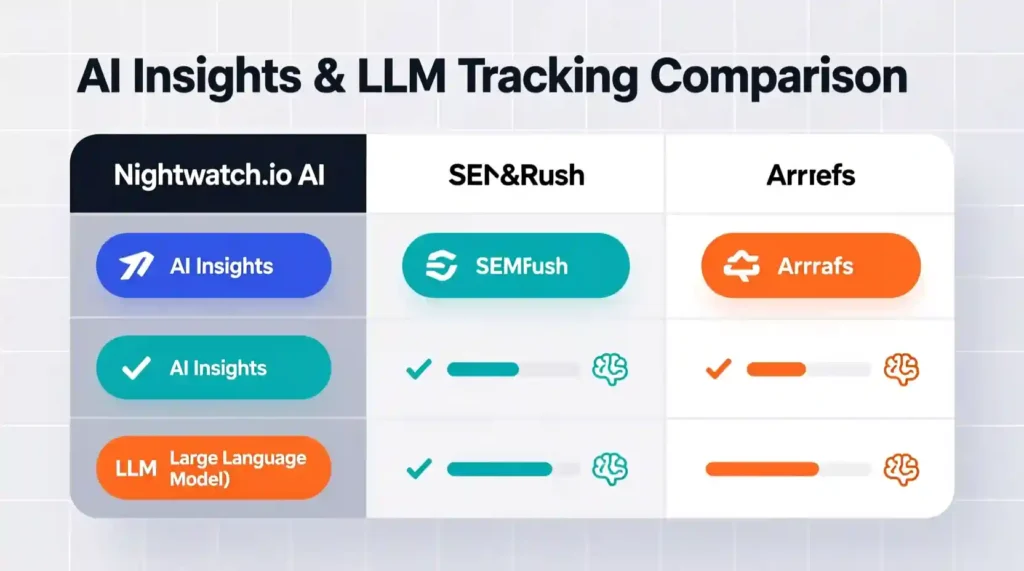 AI Insights & LLM Tracking Comparison

| Nightwatch.io AI | SEM&Rush | Arrrefs |
|---|---|---|
| AI Insights | SEMFush | Arrrafs |
| AI Insights | | |
| LLM Large Language Model) | | |